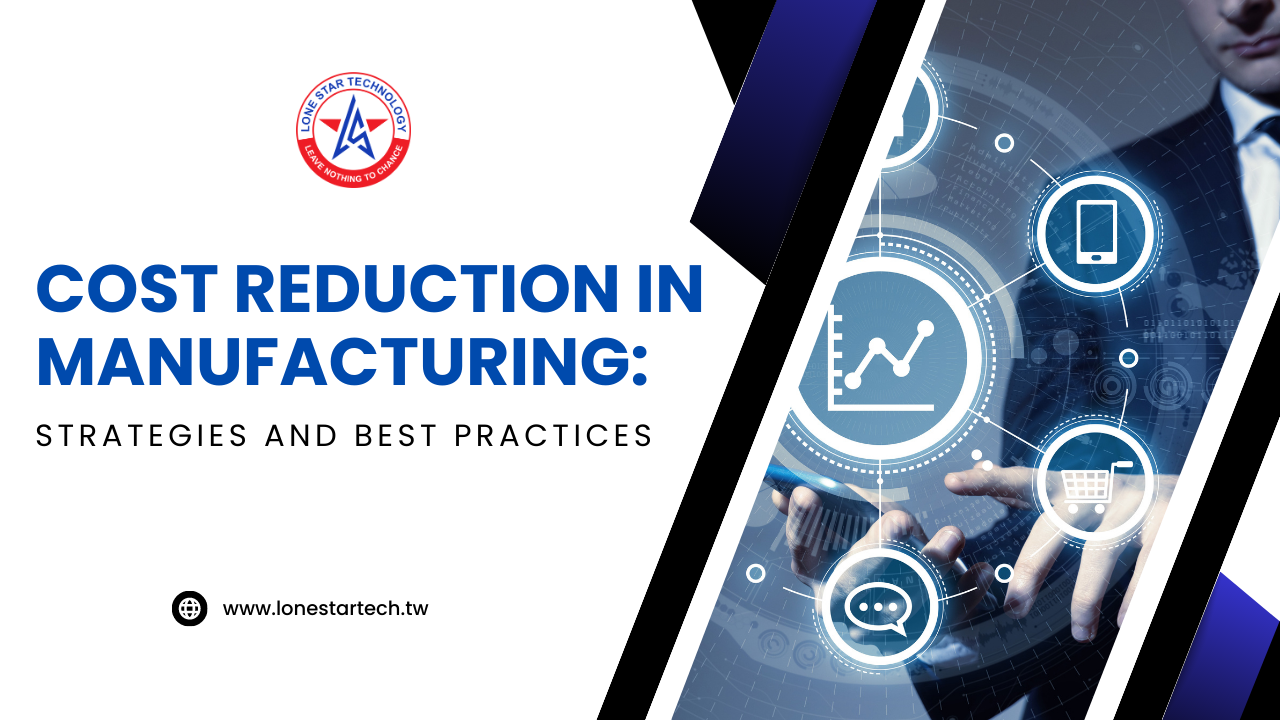 LONE STAR TECHNOLOGY
LEAVE NOTHING TO CHANCE

COST REDUCTION IN MANUFACTURING:

STRATEGIES AND BEST PRACTICES

www.lonestartech.tw